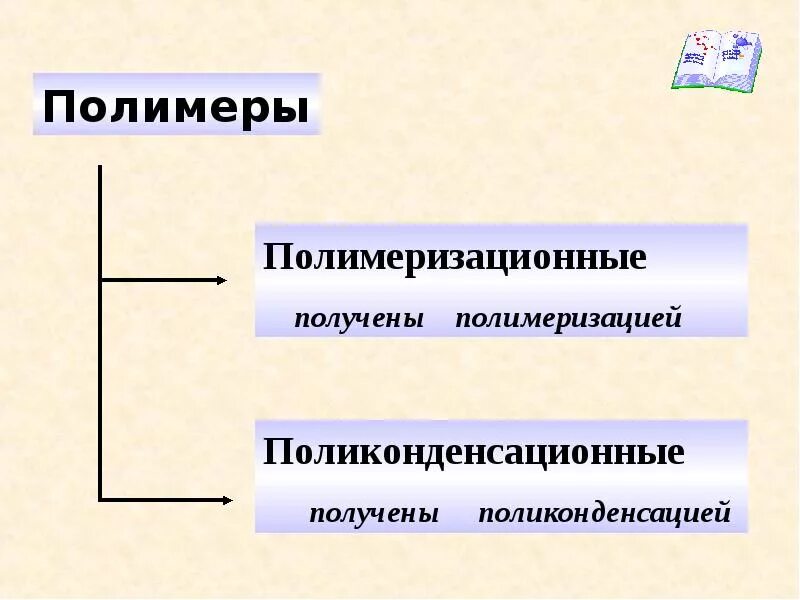 Полимеры

Полимеризационные

получены полимеризацией

Поликонденсационные

получены поликонденсацией